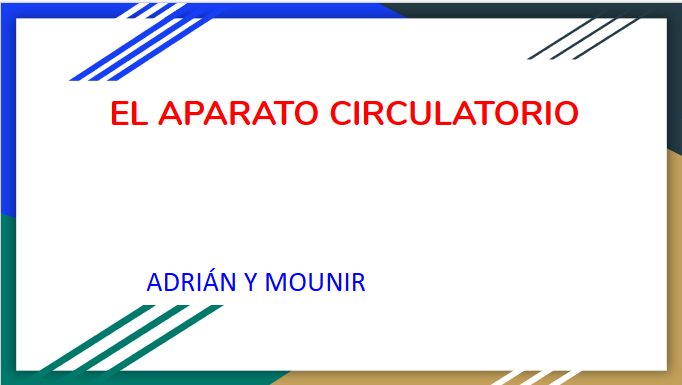 EL APARATO CIRCULATORIO

ADRIÁN Y MOUNIR